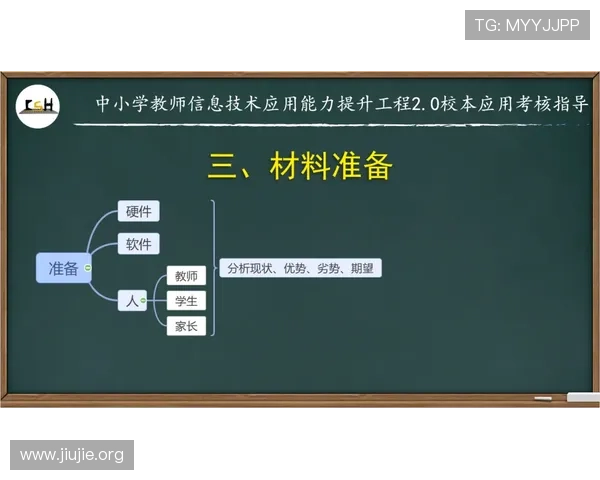 TG: MYYJJPP

CSH

中小学教师信息技术应用能力提升工程2.0校本应用考核指导

三、材料准备

准备

硬件

软件

人

教师

学生

家长

分析现状、优势、劣势、期望

www.jiujie.org